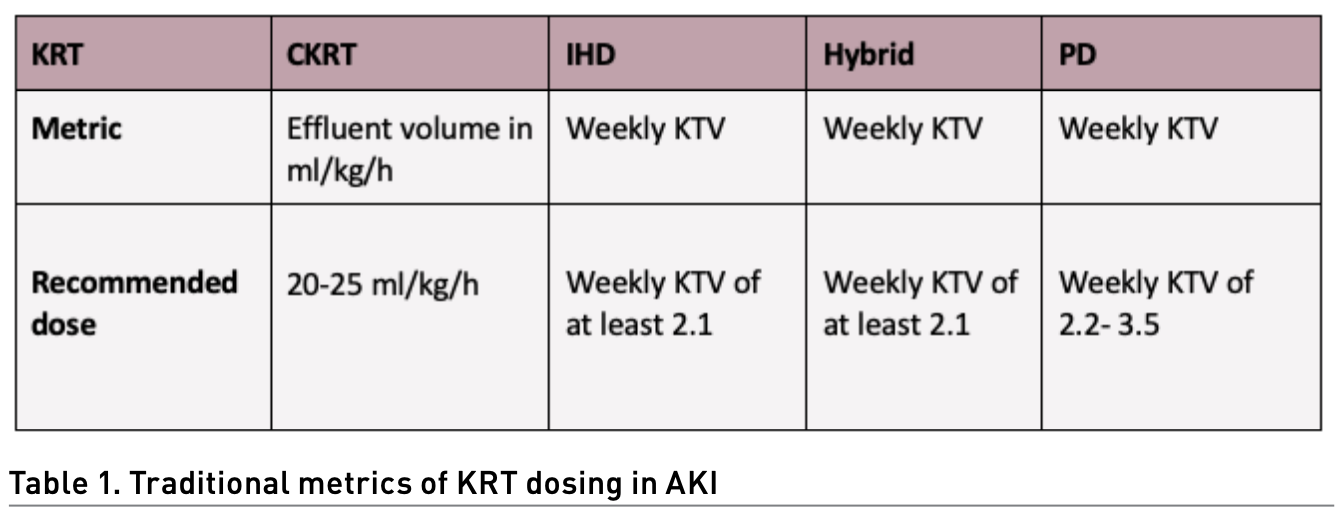 | KRT | CKRT | IHD | Hybrid | PD |
|---|---|---|---|---|
| Metric | Effluent volume in ml/kg/h | Weekly KTV | Weekly KTV | Weekly KTV |
| Recommended dose | 20-25 ml/kg/h | Weekly KTV of at least 2.1 | Weekly KTV of at least 2.1 | Weekly KTV of 2.2- 3.5 |

Table 1. Traditional metrics of KRT dosing in AKI